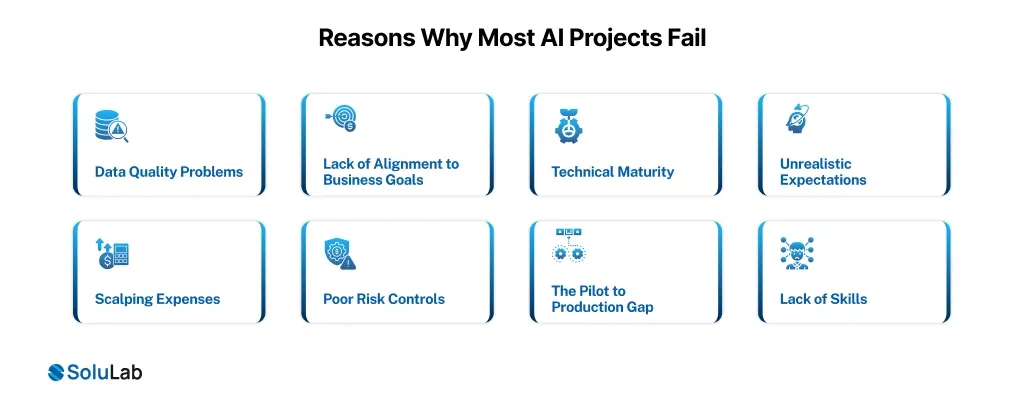 Reasons Why Most AI Projects Fail

Data Quality Problems

Lack of Alignment to Business Goals

Technical Maturity

Unrealistic Expectations

Scalping Expenses

Poor Risk Controls

The Pilot to Production Gap

Lack of Skills

SoluLab